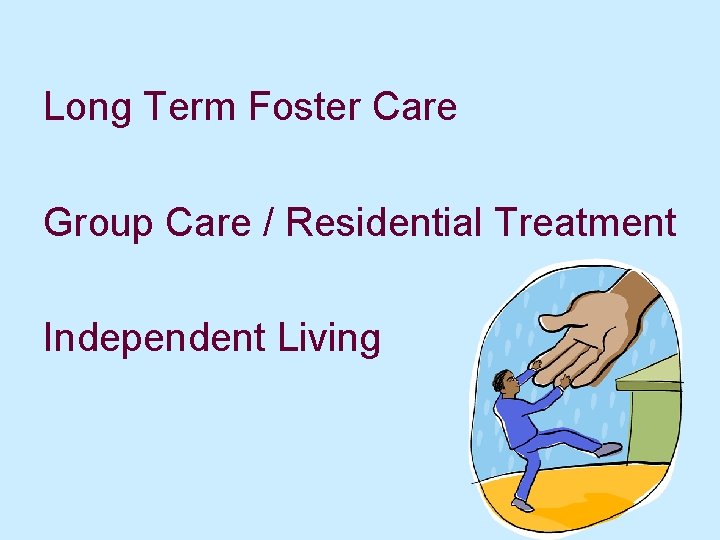 Long Term Foster Care

Group Care / Residential Treatment

Independent Living